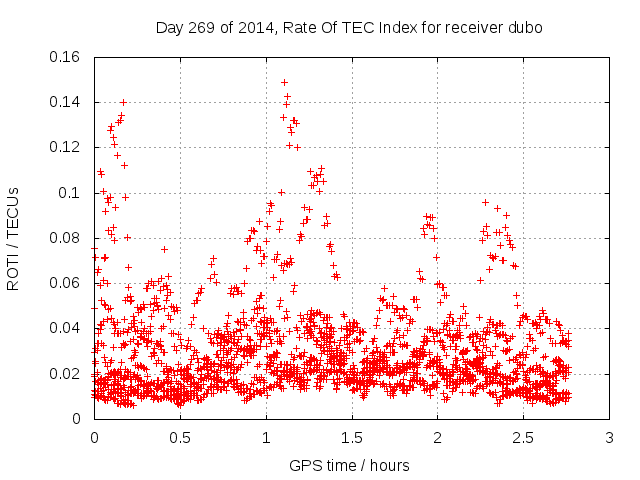 Day 269 of 2014, Rate Of TEC Index for receiver dubo

ROTI / TECUs

0.16
0.14
0.12
0.1
0.08
0.06
0.04
0.02
0

0
0.5
1
1.5
2
2.5
3

GPS time / hours